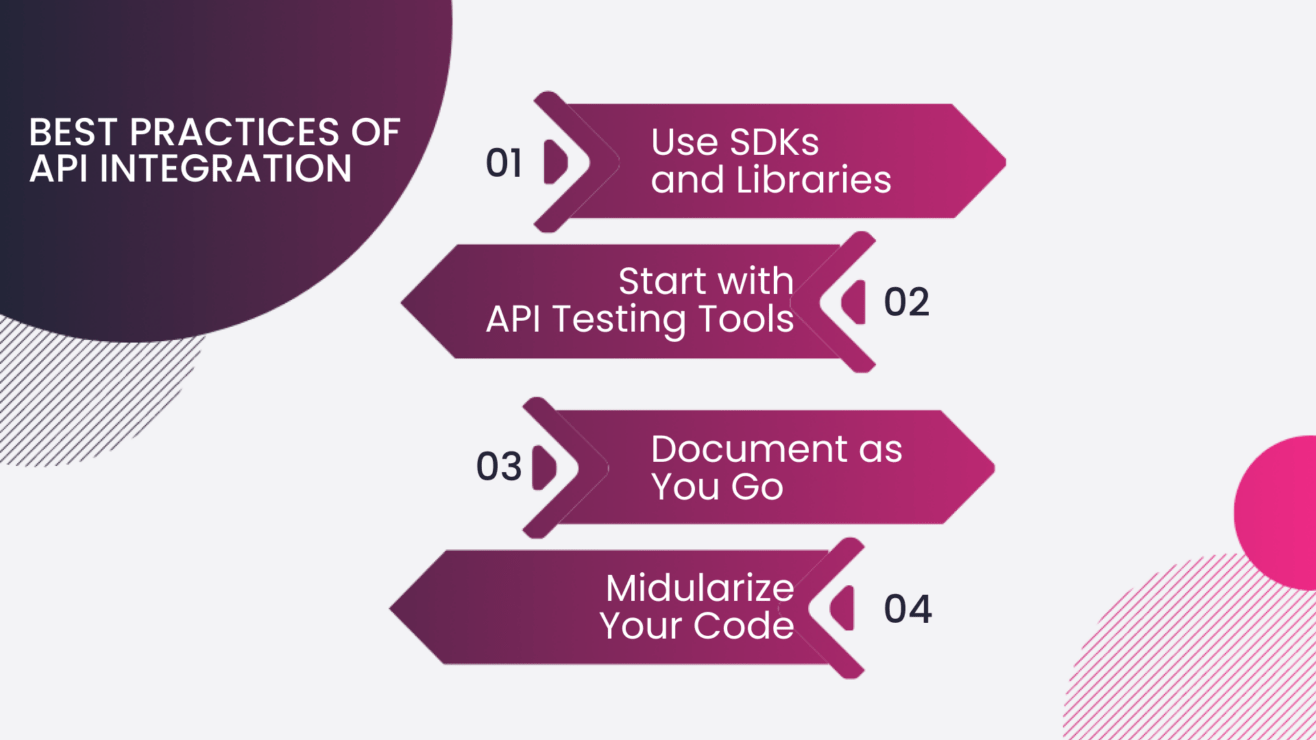 BEST PRACTICES OF API INTEGRATION

01 Use SDKs and Libraries

Start with API Testing Tools 02

03 Document as You Go

Midularize Your Code 04